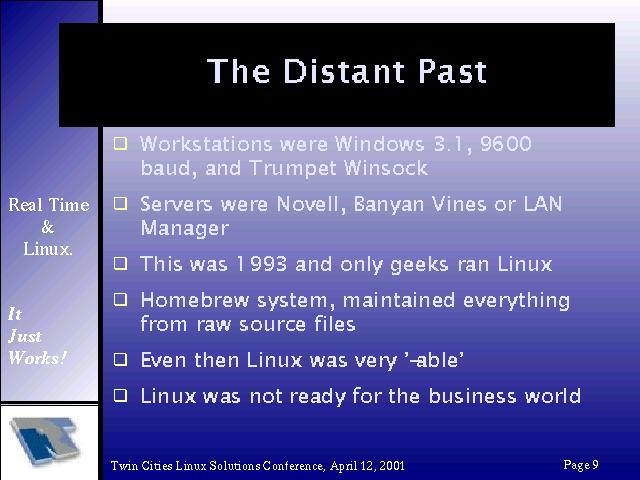 The Distant Past

Real Time & Linux.

It Just Works!

❑ Workstations were Windows 3.1, 9600 baud, and Trumpet Winsock

❑ Servers were Novell, Banyan Vines or LAN Manager

❑ This was 1993 and only geeks ran Linux

❑ Homebrew system, maintained everything from raw source files

❑ Even then Linux was very '-able'

❑ Linux was not ready for the business world

Twin Cities Linux Solutions Conference, April 12, 2001

Page 9